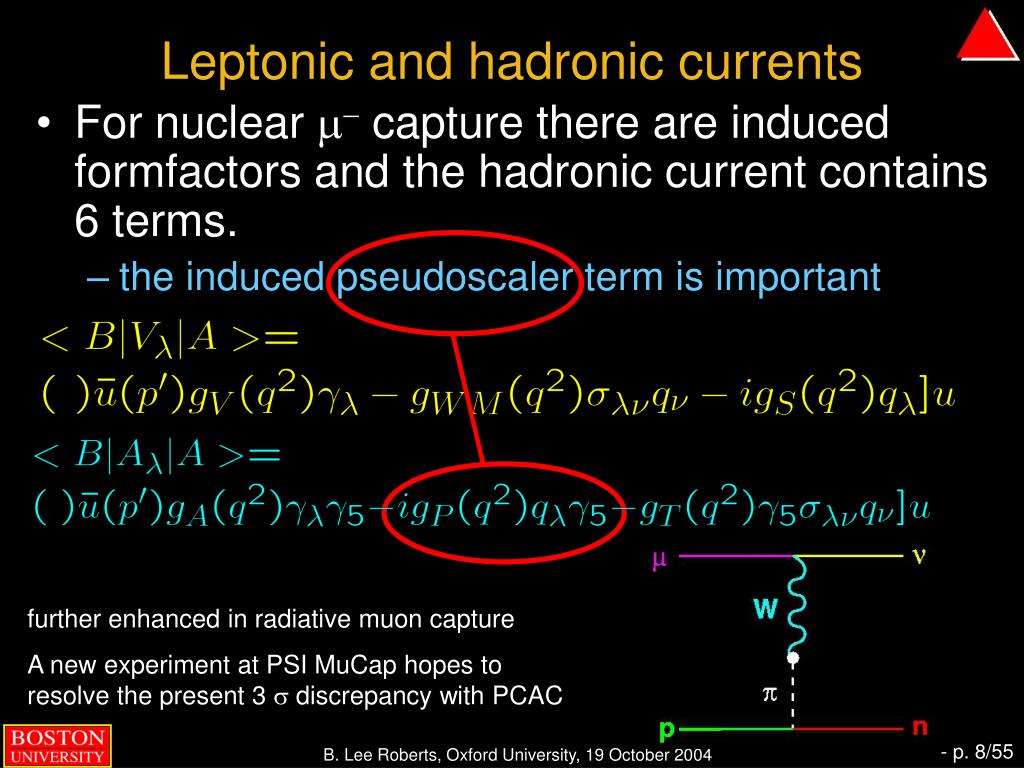 Leptonic and hadronic currents

• For nuclear $\mu^-$ capture there are induced formfactors and the hadronic current contains 6 terms.

– the induced pseudoscaler term is important

$< B|V_\lambda|A >=$
$(\ )\bar{u}(p')g_V(q^2)\gamma_\lambda - g_{WM}(q^2)\sigma_{\lambda\nu}q_\nu - ig_S(q^2)q_\lambda]u$

$< B|A_\lambda|A >=$
$(\ )\bar{u}(p')g_A(q^2)\gamma_\lambda\gamma_5 - ig_P(q^2)q_\lambda\gamma_5 - g_T(q^2)\gamma_5\sigma_{\lambda\nu}q_\nu]u$

$\mu$
$\nu$
W
$\pi$
p
n

further enhanced in radiative muon capture

A new experiment at PSI MuCap hopes to resolve the present 3 $\sigma$ discrepancy with PCAC

BOSTON UNIVERSITY

B. Lee Roberts, Oxford University, 19 October 2004

- p. 8/55